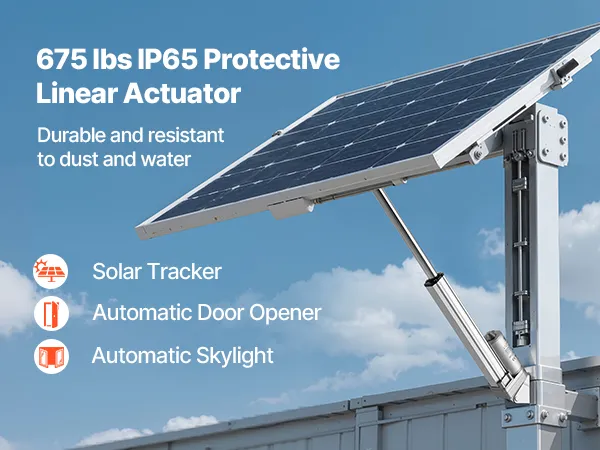 675 lbs IP65 Protective Linear Actuator

Durable and resistant to dust and water

Solar Tracker

Automatic Door Opener

Automatic Skylight